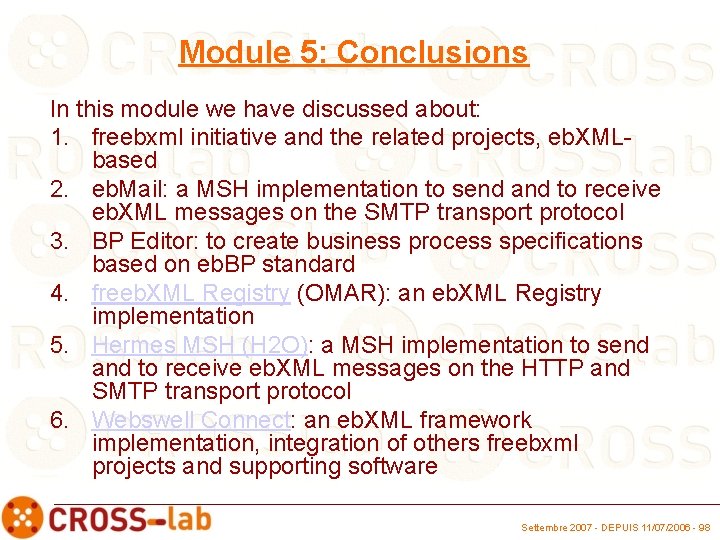 Module 5: Conclusions

In this module we have discussed about:
1. freebxml initiative and the related projects, ebXML-based
2. ebMail: a MSH implementation to send and to receive ebXML messages on the SMTP transport protocol
3. BP Editor: to create business process specifications based on ebBP standard
4. freebXML Registry (OMAR): an ebXML Registry implementation
5. Hermes MSH (H2O): a MSH implementation to send and to receive ebXML messages on the HTTP and SMTP transport protocol
6. Webswell Connect: an ebXML framework implementation, integration of others freebxml projects and supporting software

CROSS-lab

Settembre 2007 - DEPUIS 11/07/2006 - 98